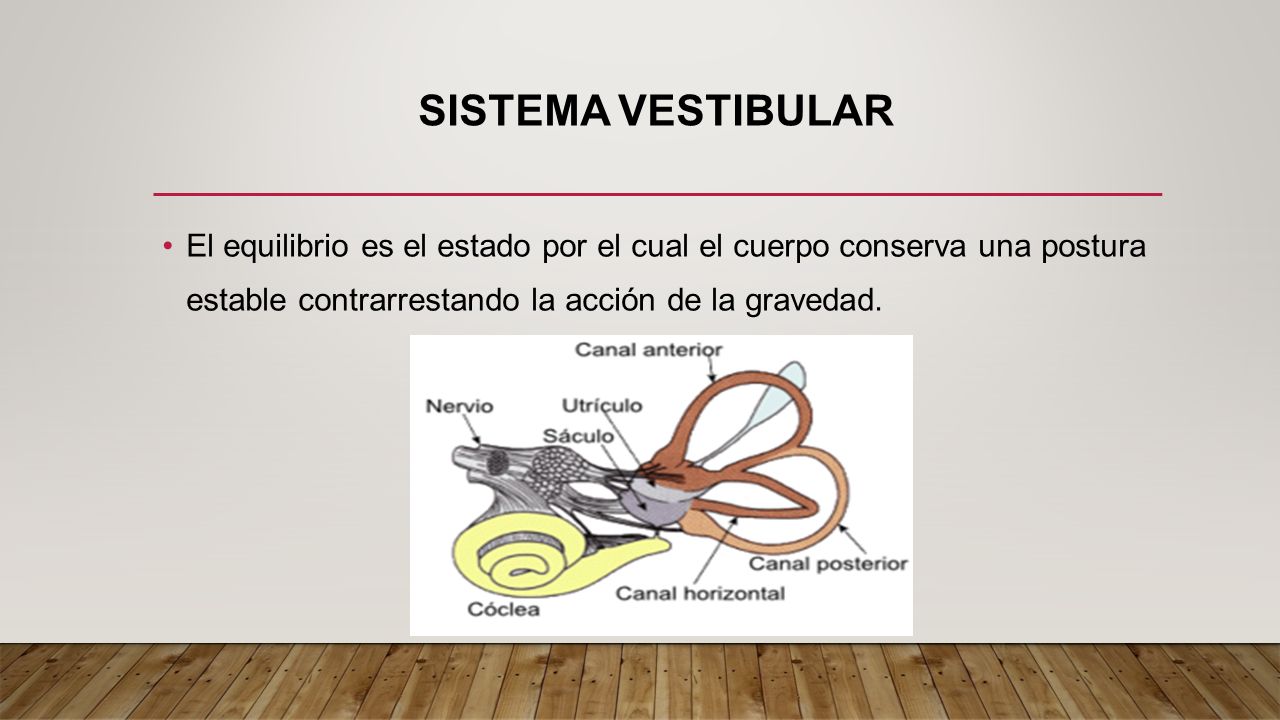 SISTEMA VESTIBULAR

• El equilibrio es el estado por el cual el cuerpo conserva una postura estable contrarrestando la acción de la gravedad.

Canal anterior
Nervio
Utrículo
Sáculo
Canal posterior
Canal horizontal
Cóclea